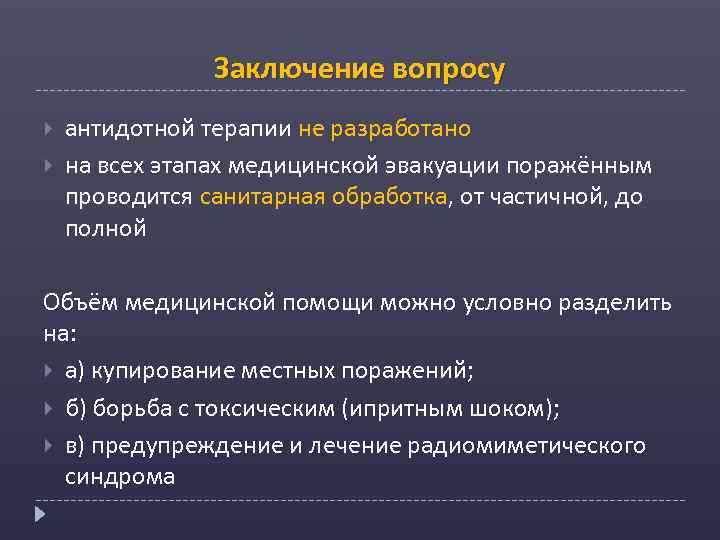 Заключение вопросу

антидотной терапии не разработано

на всех этапах медицинской эвакуации поражённым проводится санитарная обработка, от частичной, до полной

Объём медицинской помощи можно условно разделить на:

а) купирование местных поражений;

б) борьба с токсическим (ипритным шоком);

в) предупреждение и лечение радиомиметического синдрома